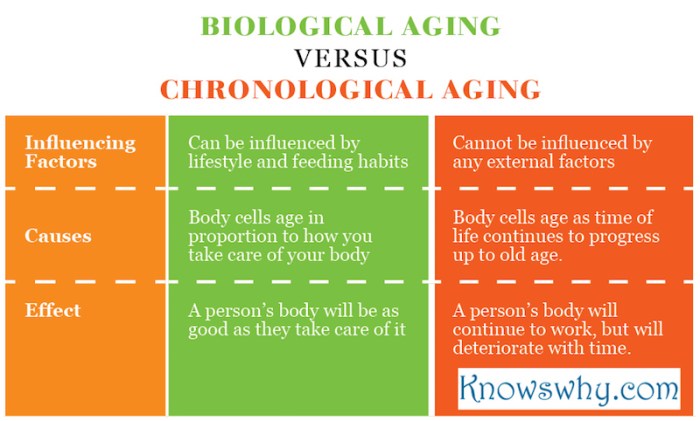 BIOLOGICAL AGING
VERSUS
CHRONOLOGICAL AGING

| | | |
|---|---|---|
| Influencing Factors | Can be influenced by lifestyle and feeding habits | Cannot be influenced by any external factors |
| Causes | Body cells age in proportion to how you take care of your body | Body cells age as time of life continues to progress up to old age. |
| Effect | A person's body will be as good as they take care of it | A person's body will continue to work, but will deteriorate with time. |

Knowswhy.com